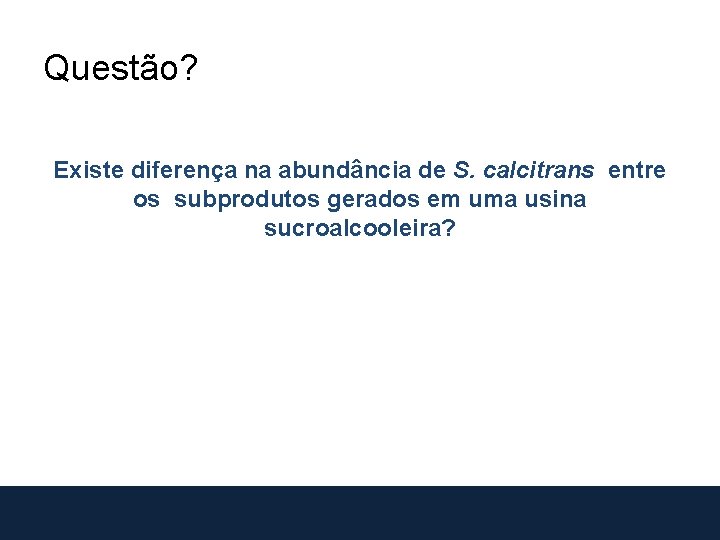 Questão?

Existe diferença na abundância de S. calcitrans entre os subprodutos gerados em uma usina sucroalcooleira?